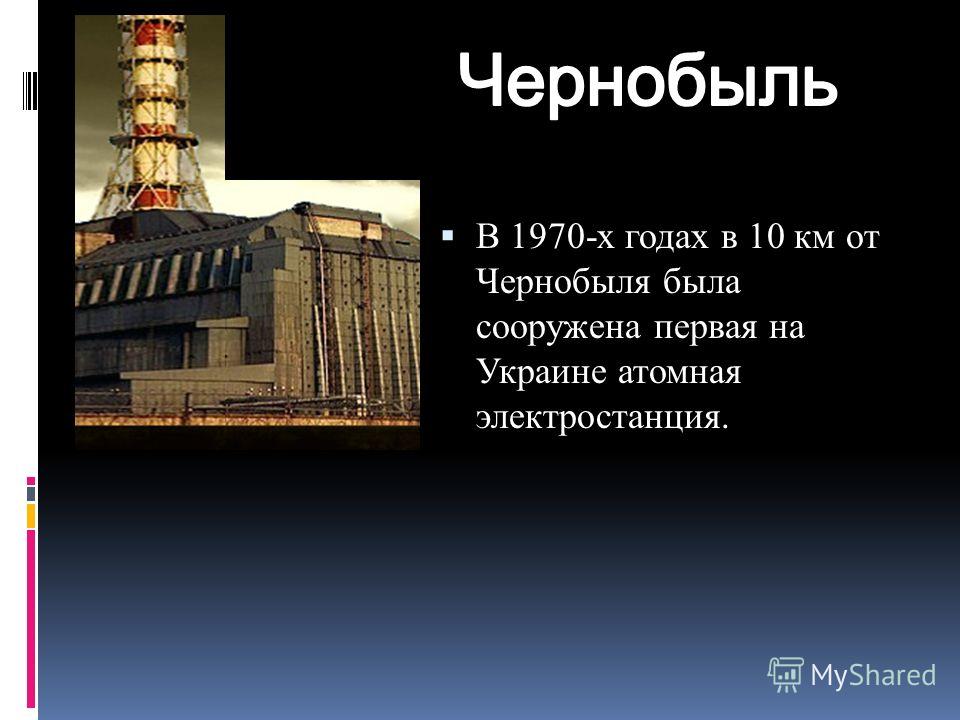 Чернобыль

В 1970-х годах в 10 км от Чернобыля была сооружена первая на Украине атомная электростанция.

MyShared